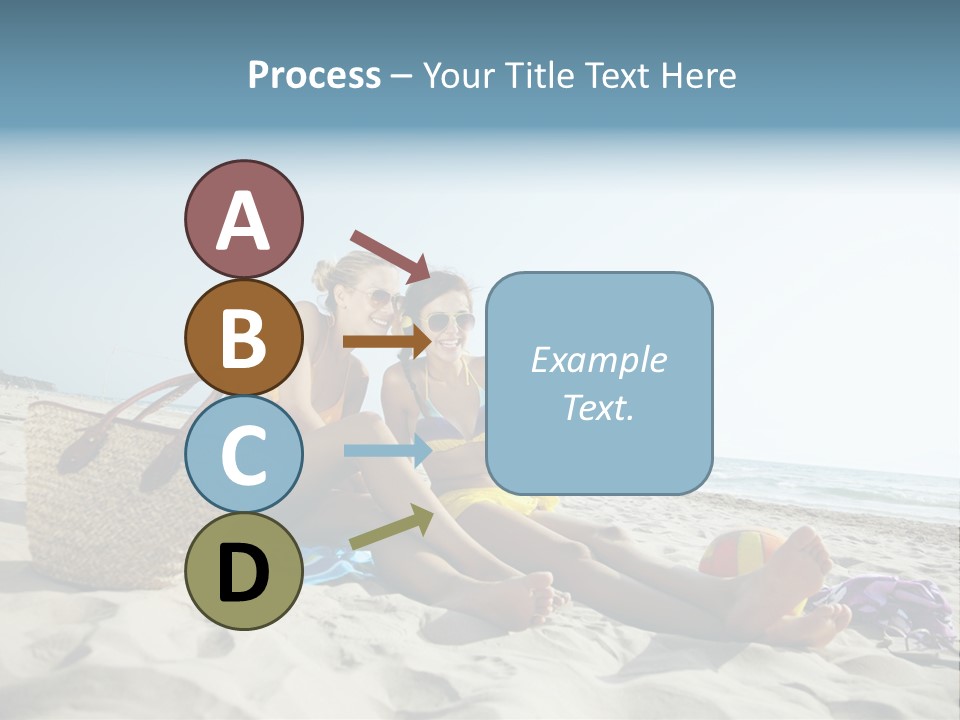 Process – Your Title Text Here

A

B

C

D

Example Text.